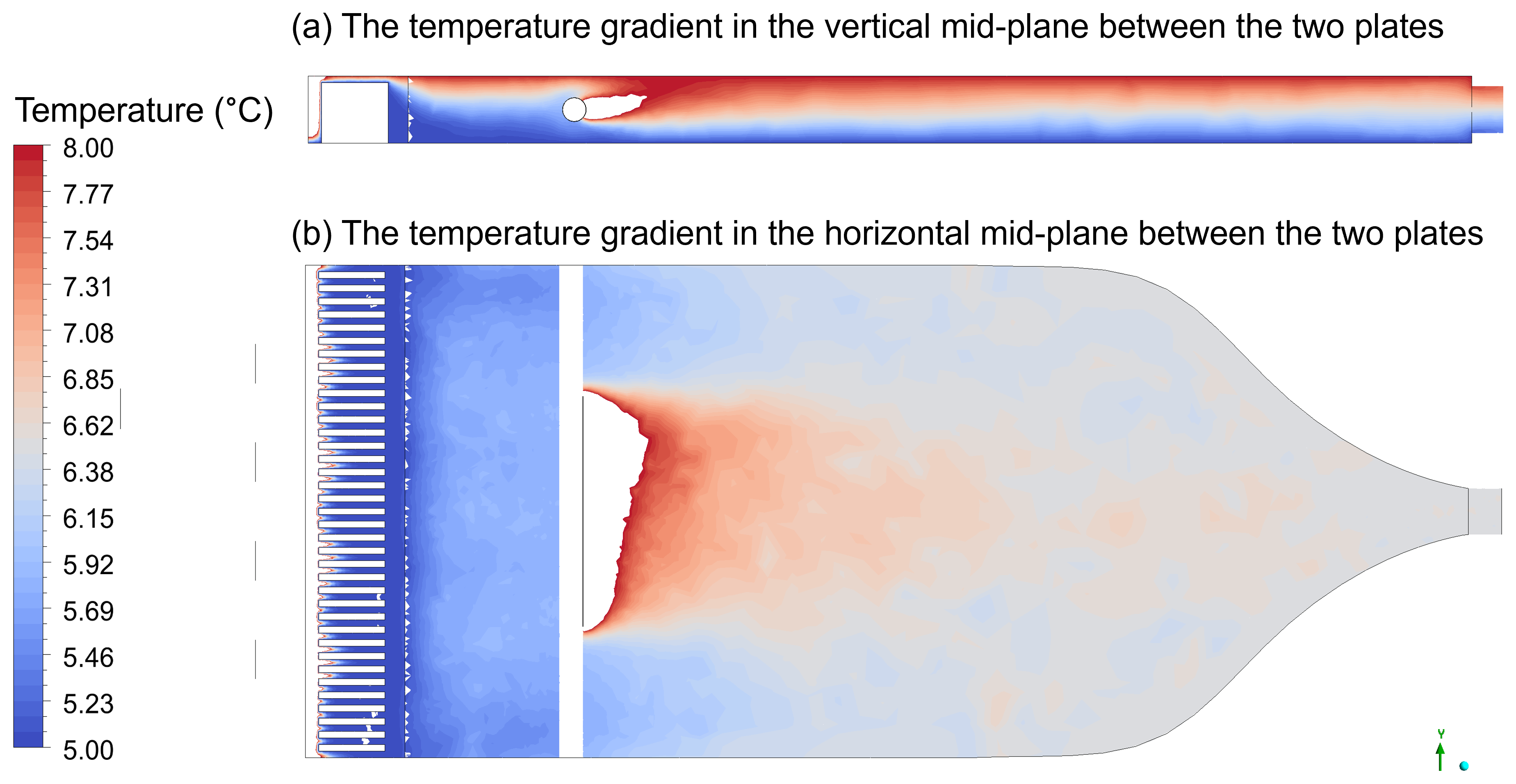 (a) The temperature gradient in the vertical mid-plane between the two plates

Temperature (°C)

8.00
7.77
7.54
7.31
7.08
6.85
6.62
6.38
6.15
5.92
5.69
5.46
5.23
5.00

(b) The temperature gradient in the horizontal mid-plane between the two plates

Y